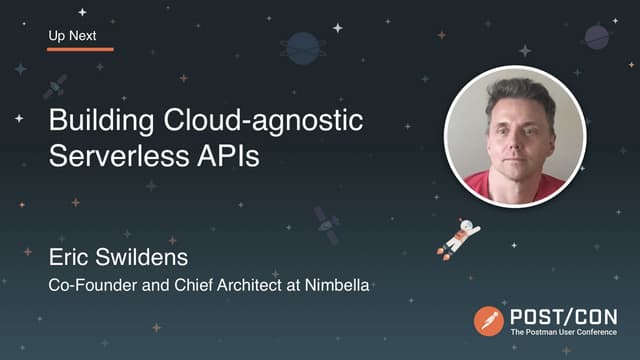 Up Next

Building Cloud-agnostic Serverless APIs

Eric Swildens

Co-Founder and Chief Architect at Nimbella

POST/CON
The Postman User Conference